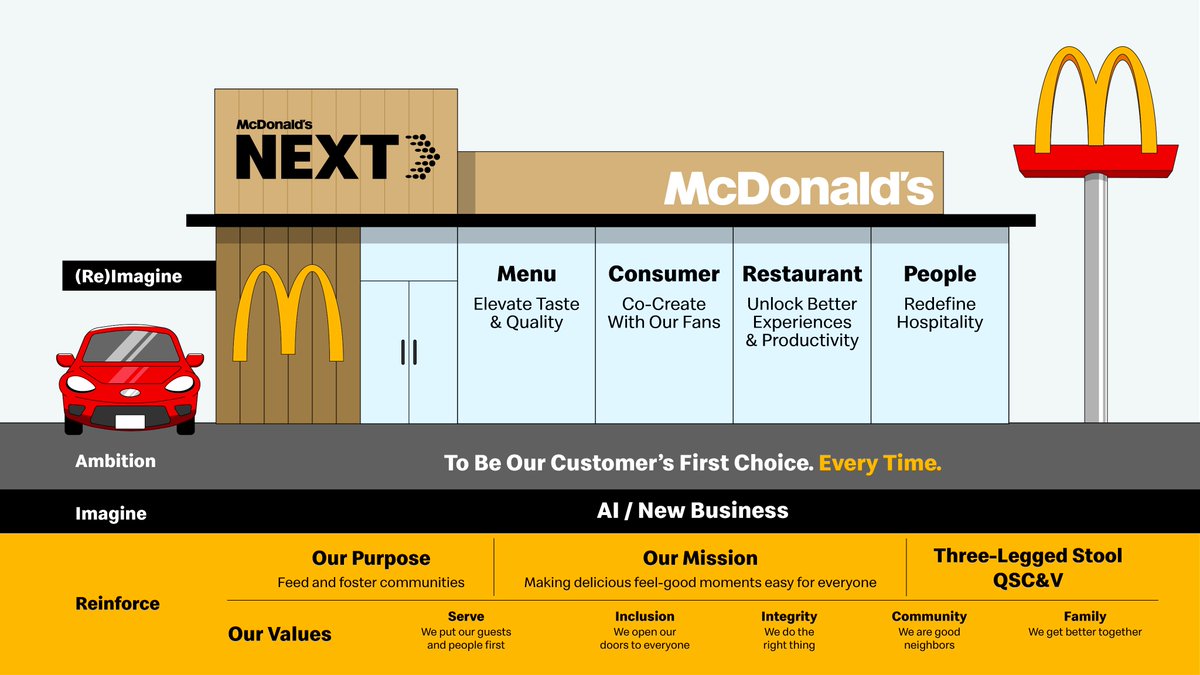 McDonald's NEXT

McDonald's

(Re)Imagine

Menu
Elevate Taste & Quality

Consumer
Co-Create With Our Fans

Restaurant
Unlock Better Experiences & Productivity

People
Redefine Hospitality

Ambition

To Be Our Customer's First Choice. Every Time.

Imagine

AI / New Business

Reinforce

Our Purpose
Feed and foster communities

Our Mission
Making delicious feel-good moments easy for everyone

Three-Legged Stool
QSC&V

Our Values

Serve
We put our guests and people first

Inclusion
We open our doors to everyone

Integrity
We do the right thing

Community
We are good neighbors

Family
We get better together